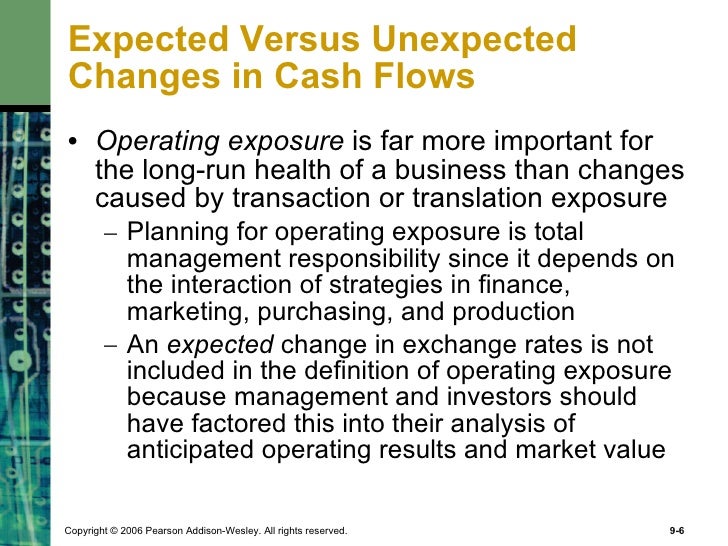 Expected Versus Unexpected Changes in Cash Flows

• Operating exposure is far more important for the long-run health of a business than changes caused by transaction or translation exposure

– Planning for operating exposure is total management responsibility since it depends on the interaction of strategies in finance, marketing, purchasing, and production

– An expected change in exchange rates is not included in the definition of operating exposure because management and investors should have factored this into their analysis of anticipated operating results and market value

Copyright © 2006 Pearson Addison-Wesley. All rights reserved.

9-6